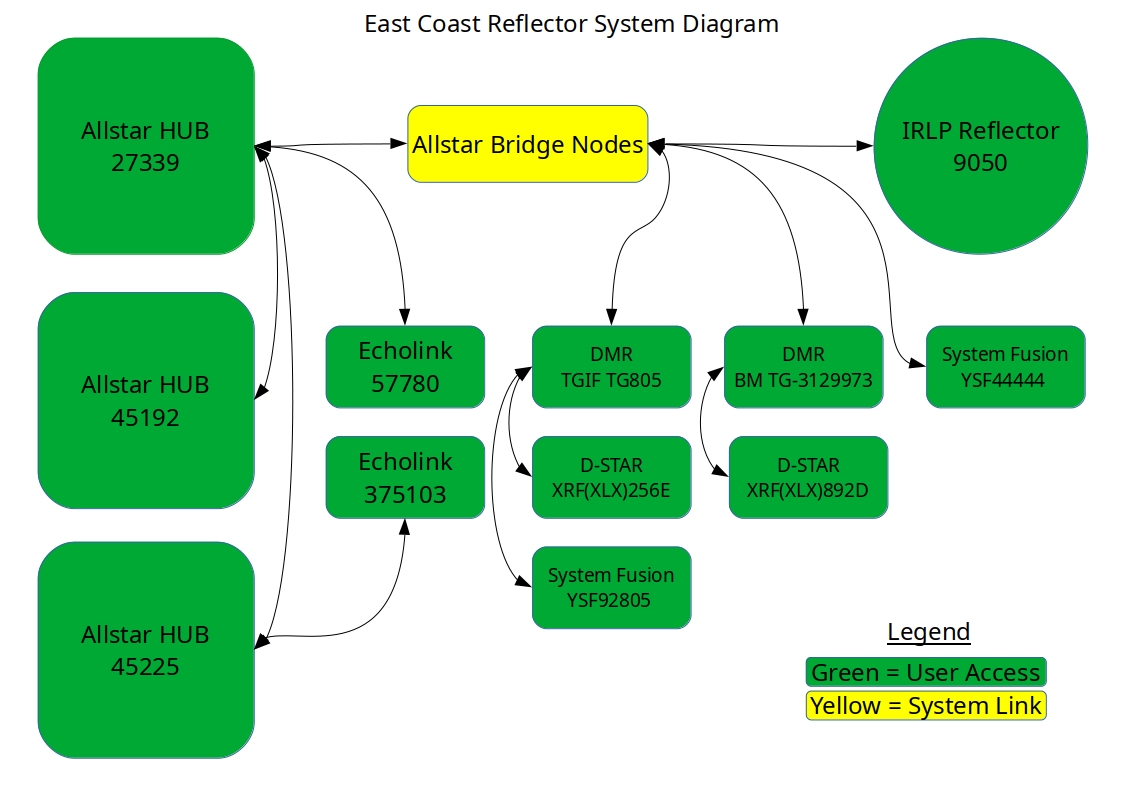 East Coast Reflector System Diagram

Allstar HUB
27339

Allstar Bridge Nodes

IRLP Reflector
9050

Allstar HUB
45192

Echolink
57780

DMR
TGIF TG805

DMR
BM TG-3129973

System Fusion
YSF44444

Echolink
375103

D-STAR
XRF(XLX)256E

D-STAR
XRF(XLX)892D

Allstar HUB
45225

System Fusion
YSF92805

Legend
Green = User Access
Yellow = System Link